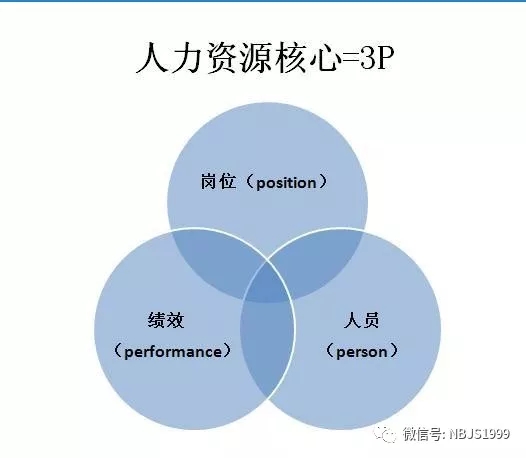 人力资源核心=3P

岗位（position）

绩效（performance）

人员（person）

微信号: NBJS1999